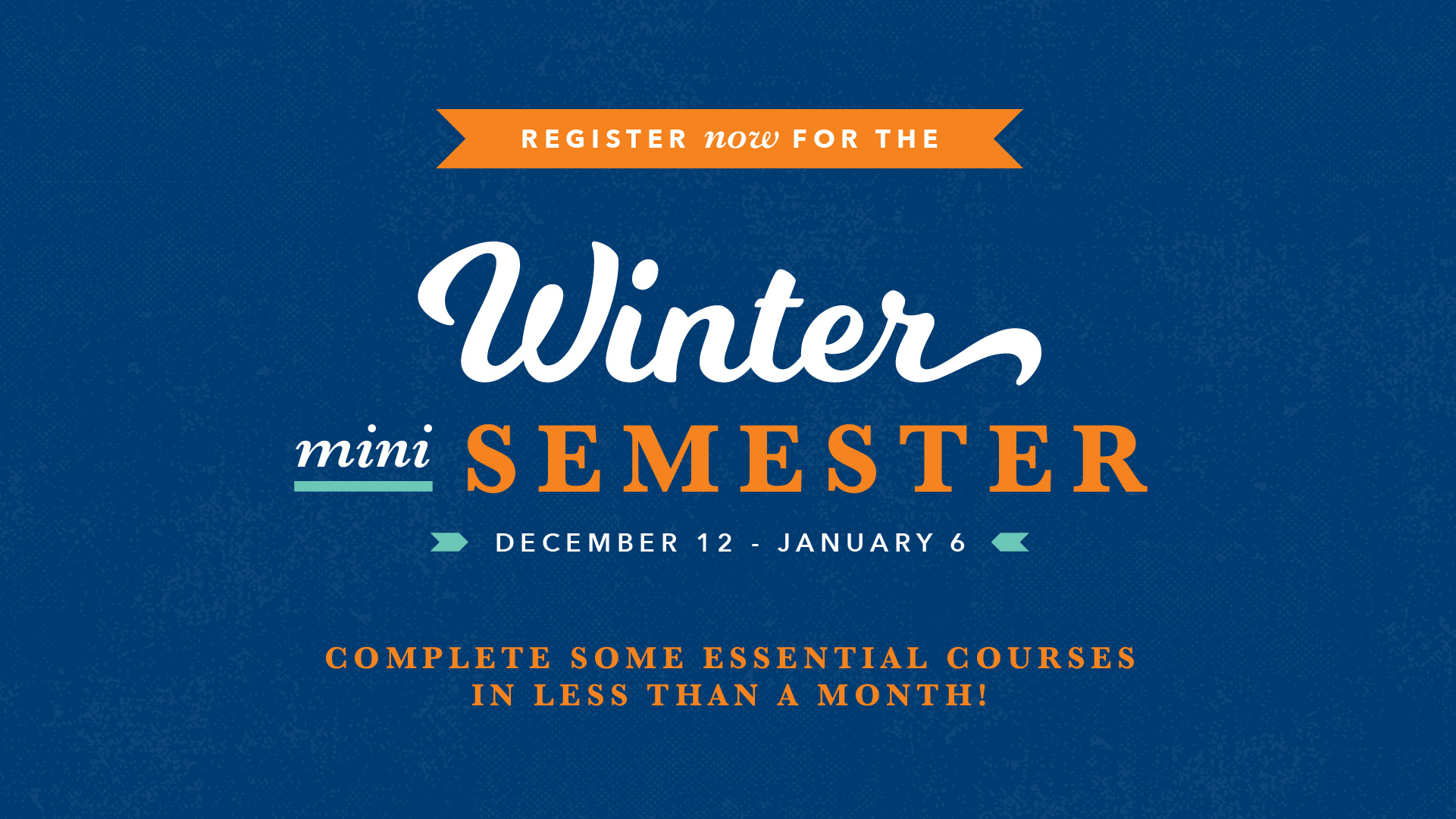 REGISTER now FOR THE

Winter

mini SEMESTER

DECEMBER 12 - JANUARY 6

COMPLETE SOME ESSENTIAL COURSES IN LESS THAN A MONTH!